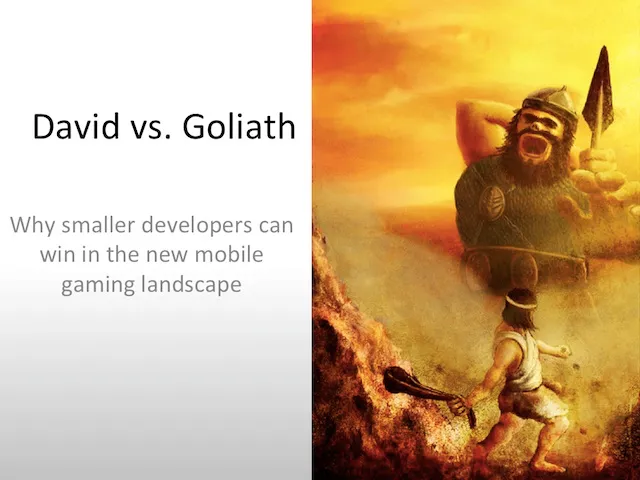 David vs. Goliath

Why smaller developers can win in the new mobile gaming landscape